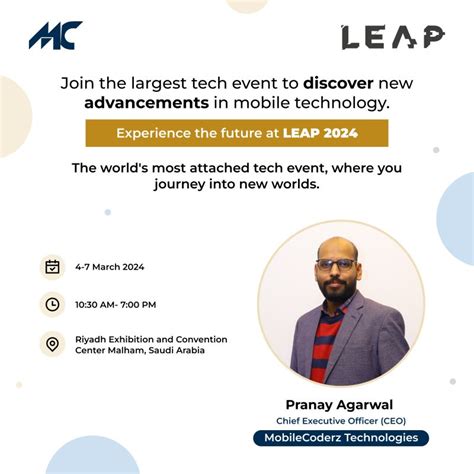 MC

LEAP

Join the largest tech event to discover new advancements in mobile technology.

Experience the future at LEAP 2024

The world's most attached tech event, where you journey into new worlds.

4-7 March 2024

10:30 AM- 7:00 PM

Riyadh Exhibition and Convention Center Malham, Saudi Arabia

Pranay Agarwal
Chief Executive Officer (CEO)
MobileCoderz Technologies